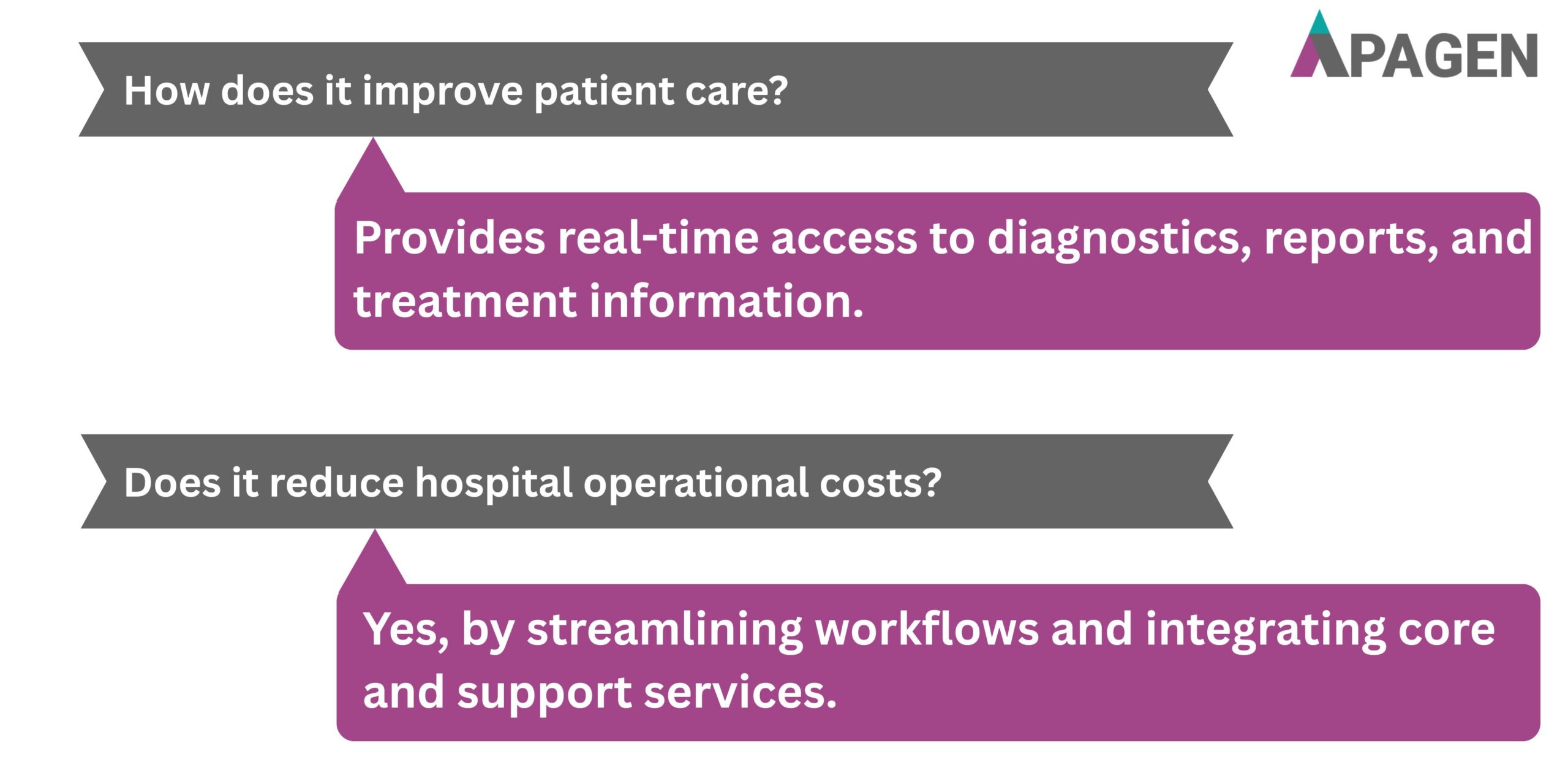 APAGEN

How does it improve patient care?

Provides real-time access to diagnostics, reports, and treatment information.

Does it reduce hospital operational costs?

Yes, by streamlining workflows and integrating core and support services.